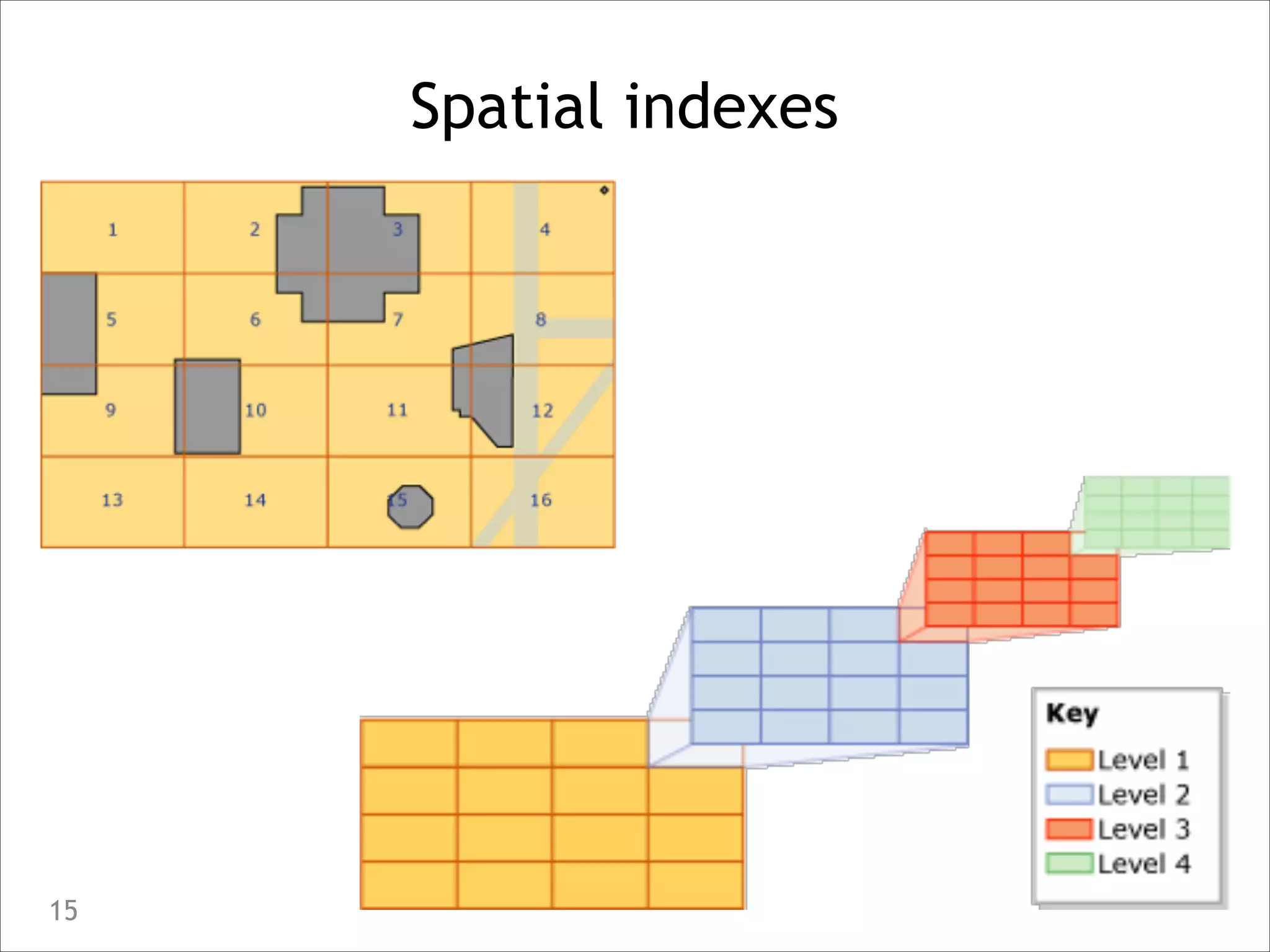 Spatial indexes

1
2
3
4
5
6
7
8
9
10
11
12
13
14
15
16

Key
Level 1
Level 2
Level 3
Level 4

15